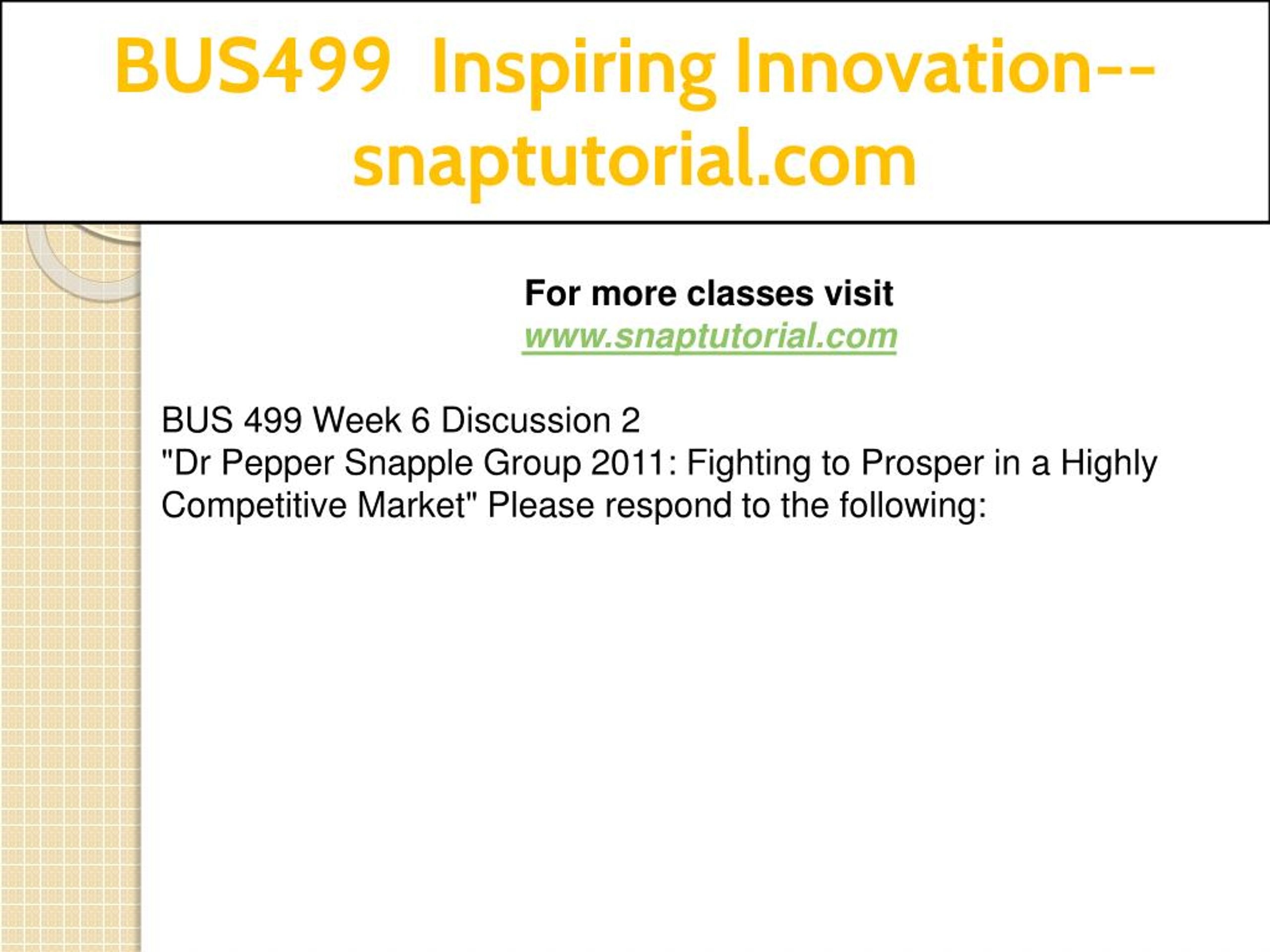 BUS499 Inspiring Innovation--snaptutorial.com

For more classes visit
www.snaptutorial.com

BUS 499 Week 6 Discussion 2
"Dr Pepper Snapple Group 2011: Fighting to Prosper in a Highly Competitive Market" Please respond to the following: